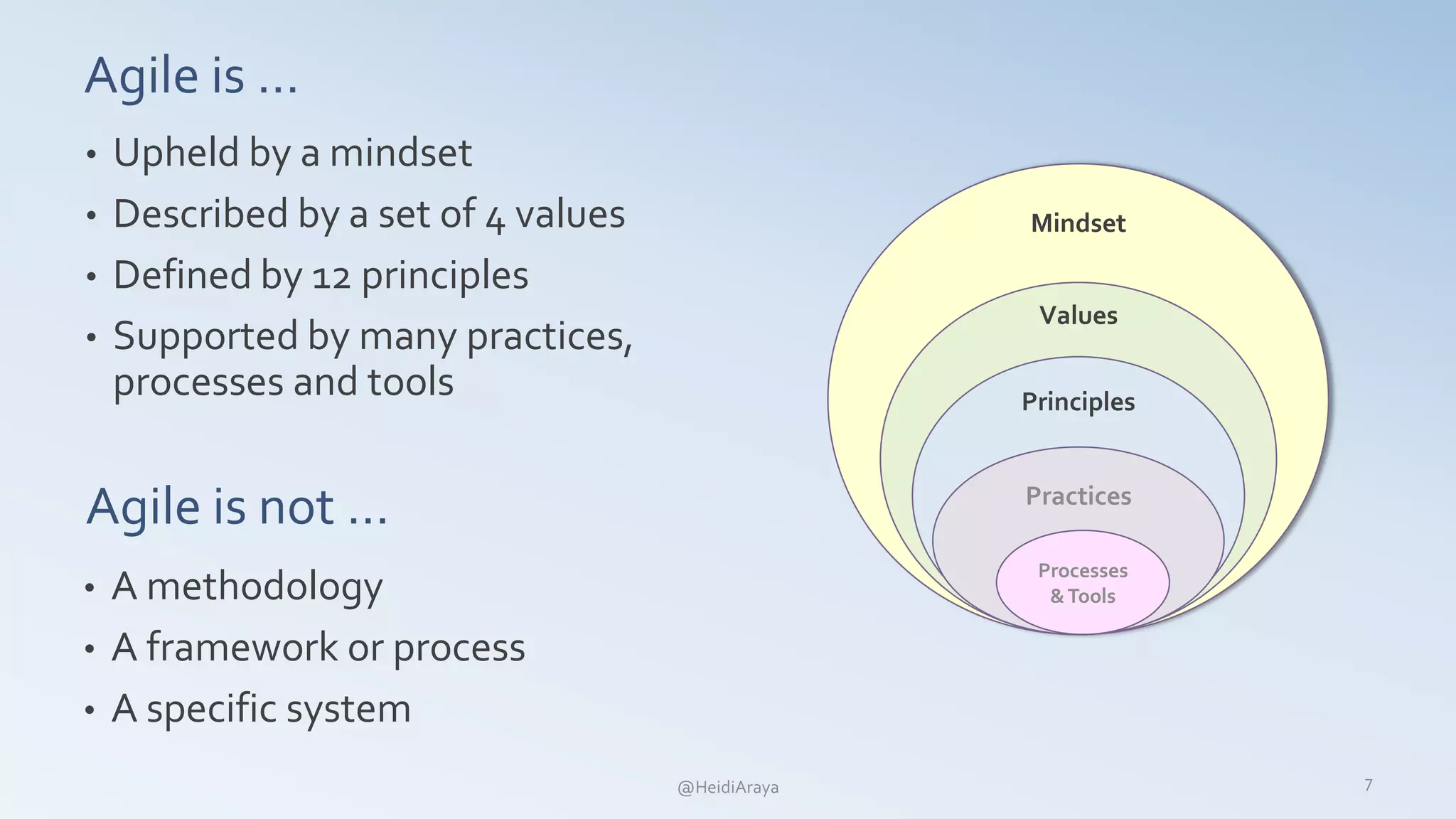 Agile is ...

• Upheld by a mindset
• Described by a set of 4 values
• Defined by 12 principles
• Supported by many practices, processes and tools

Agile is not ...

• A methodology
• A framework or process
• A specific system

Mindset

Values

Principles

Practices

Processes & Tools

@HeidiAraya

7